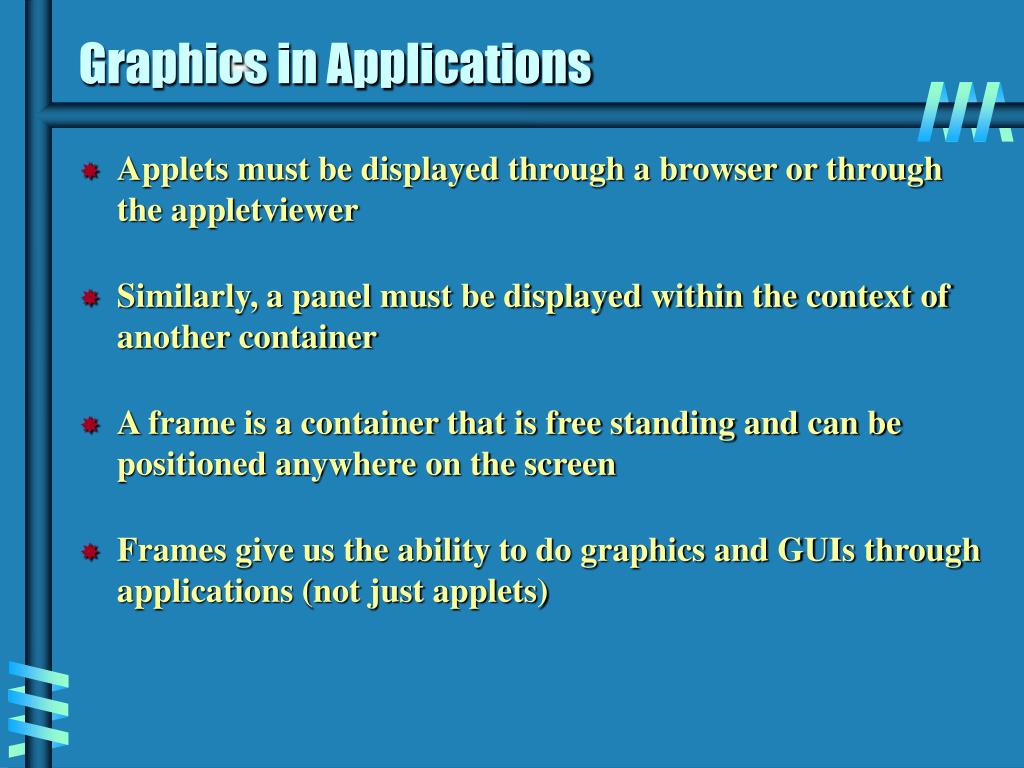 Graphics in Applications

Applets must be displayed through a browser or through the appletviewer

Similarly, a panel must be displayed within the context of another container

A frame is a container that is free standing and can be positioned anywhere on the screen

Frames give us the ability to do graphics and GUIs through applications (not just applets)